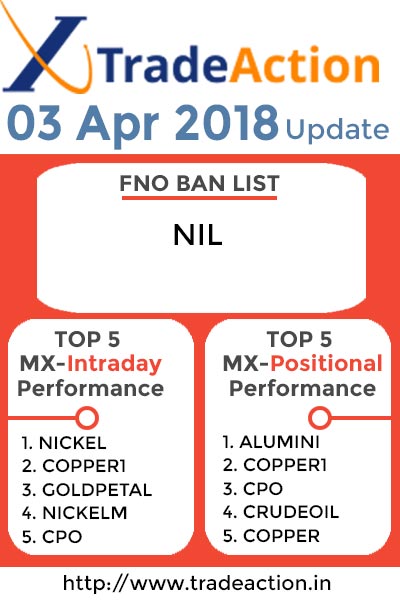 TradeAction
03 Apr 2018 Update

FNO BAN LIST

NIL

TOP 5
MX-Intraday
Performance

1. NICKEL
2. COPPER1
3. GOLDPETAL
4. NICKELM
5. CPO

TOP 5
MX-Positional
Performance

1. ALUMINI
2. COPPER1
3. CPO
4. CRUDEOIL
5. COPPER

http://www.tradeaction.in